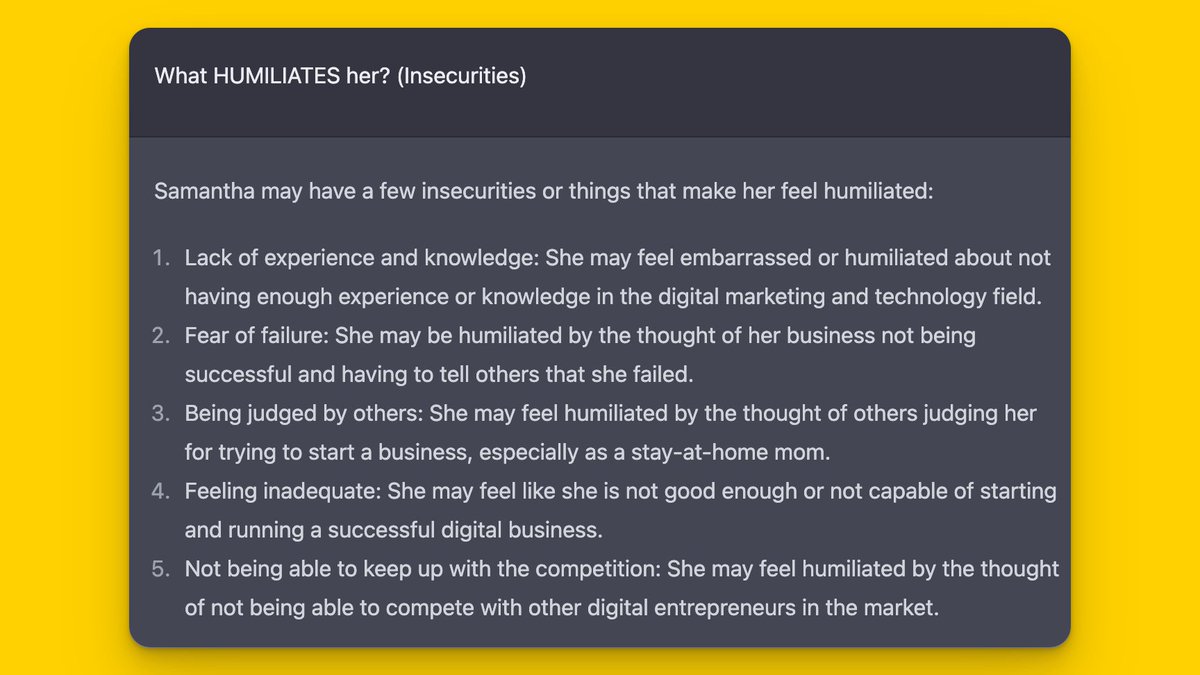 What HUMILIATES her? (Insecurities)

Samantha may have a few insecurities or things that make her feel humiliated:

1. Lack of experience and knowledge: She may feel embarrassed or humiliated about not having enough experience or knowledge in the digital marketing and technology field.
2. Fear of failure: She may be humiliated by the thought of her business not being successful and having to tell others that she failed.
3. Being judged by others: She may feel humiliated by the thought of others judging her for trying to start a business, especially as a stay-at-home mom.
4. Feeling inadequate: She may feel like she is not good enough or not capable of starting and running a successful digital business.
5. Not being able to keep up with the competition: She may feel humiliated by the thought of not being able to compete with other digital entrepreneurs in the market.